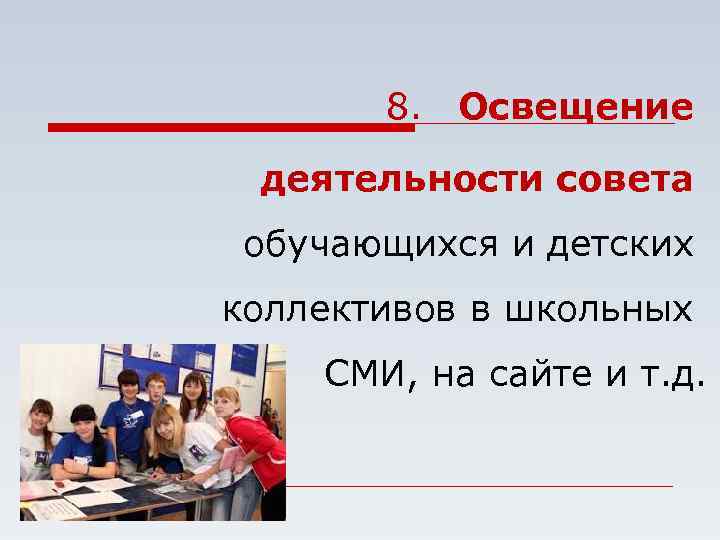 8. Освещение деятельности совета обучающихся и детских коллективов в школьных СМИ, на сайте и т.д.